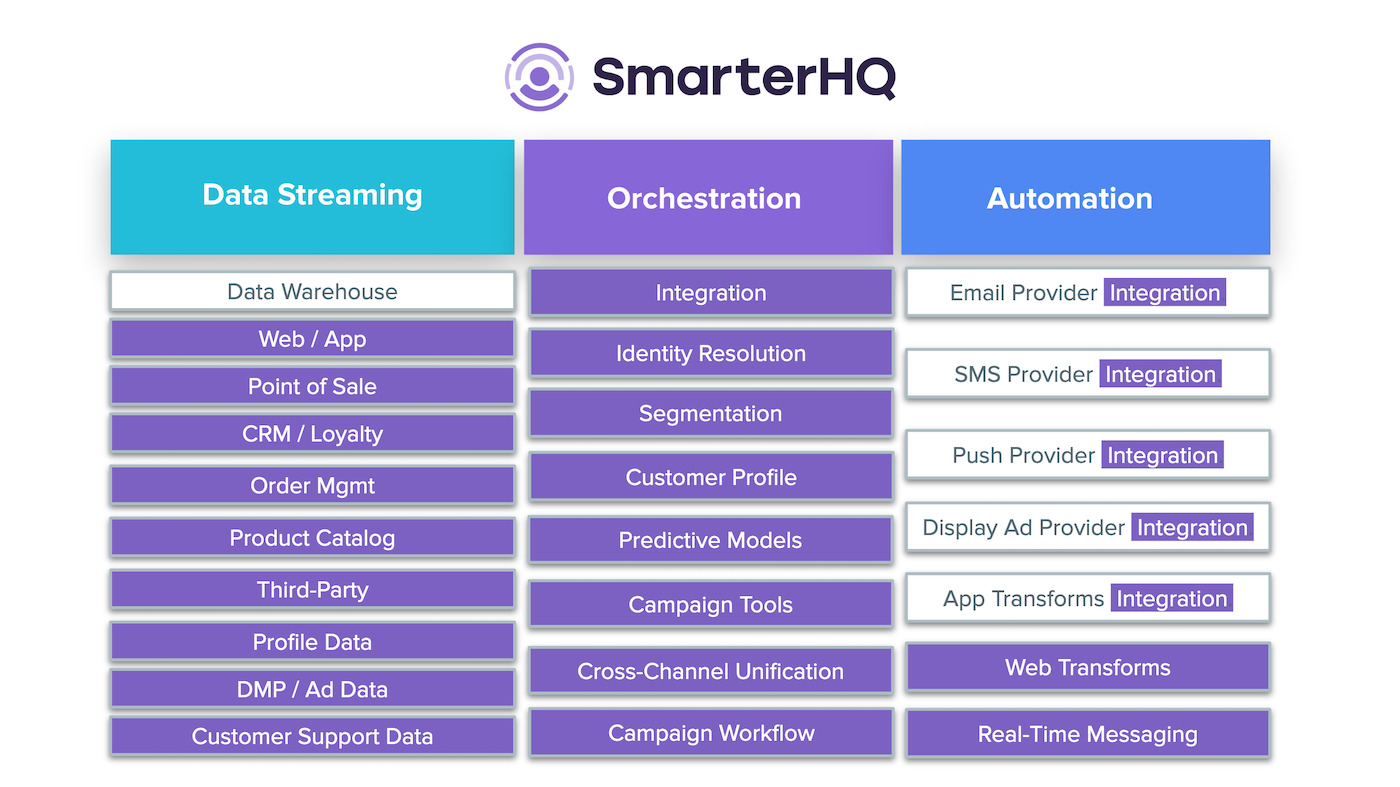 SmarterHQ

Data Streaming

Data Warehouse

Web / App

Point of Sale

CRM / Loyalty

Order Mgmt

Product Catalog

Third-Party

Profile Data

DMP / Ad Data

Customer Support Data

Orchestration

Integration

Identity Resolution

Segmentation

Customer Profile

Predictive Models

Campaign Tools

Cross-Channel Unification

Campaign Workflow

Automation

Email Provider Integration

SMS Provider Integration

Push Provider Integration

Display Ad Provider Integration

App Transforms Integration

Web Transforms

Real-Time Messaging